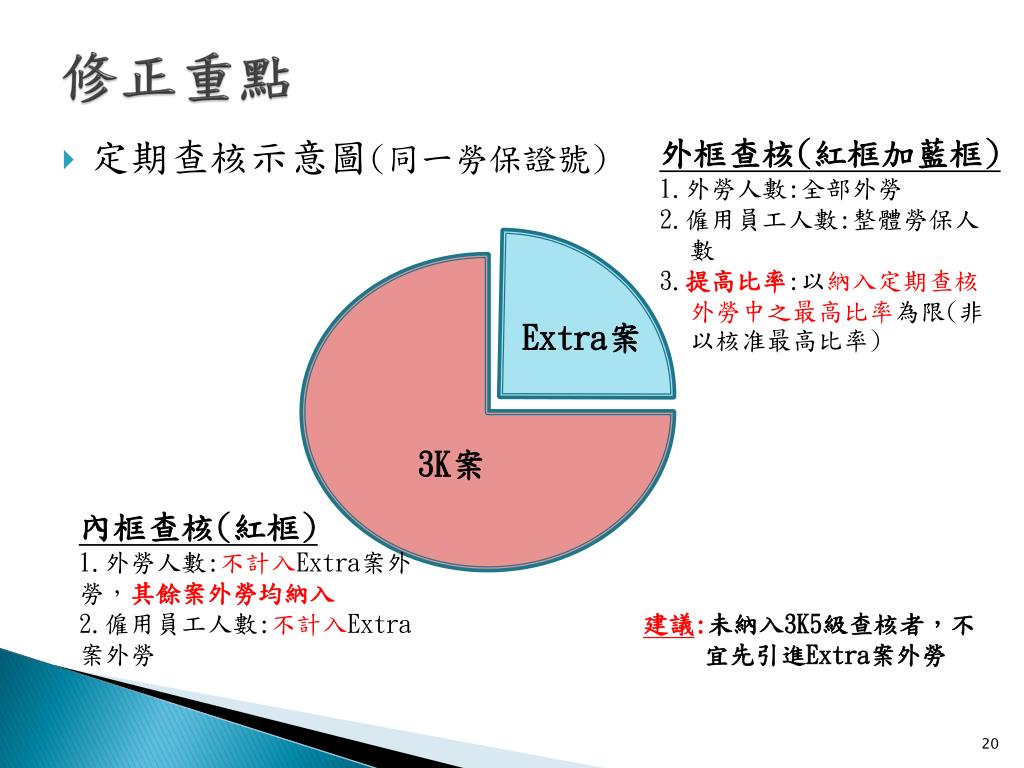 修正重點

定期查核示意圖(同一勞保證號)

外框查核(紅框加藍框)
1.外勞人數:全部外勞
2.僱用員工人數:整體勞保人數
3.提高比率:以納入定期查核外勞中之最高比率為限(非以核准最高比率)

Extra案

3K案

內框查核(紅框)
1.外勞人數:不計入Extra案外勞，其餘案外勞均納入
2.僱用員工人數:不計入Extra案外勞

建議:未納入3K5級查核者，不宜先引進Extra案外勞

20